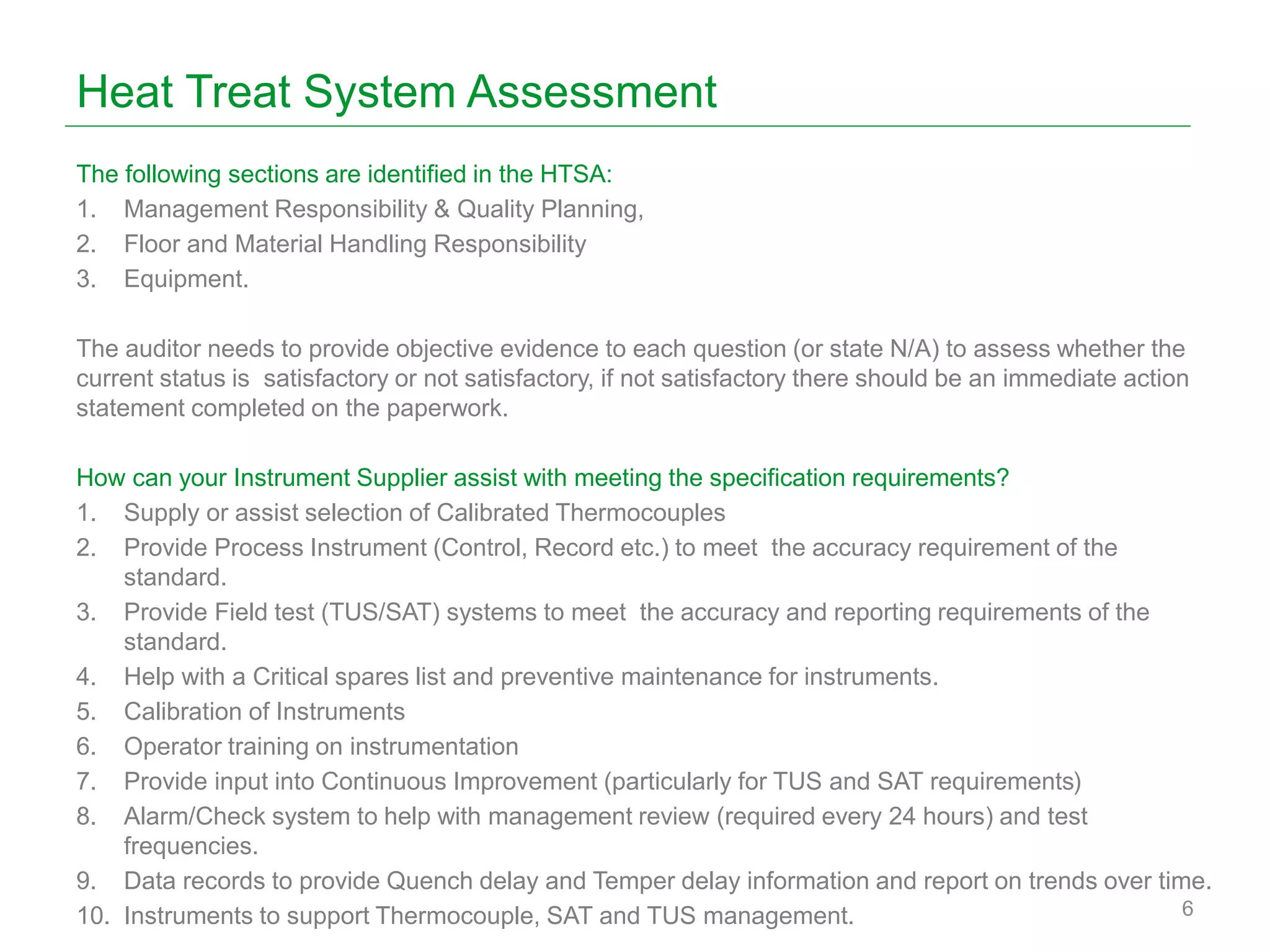 Heat Treat System Assessment

The following sections are identified in the HTSA:
1. Management Responsibility & Quality Planning,
2. Floor and Material Handling Responsibility
3. Equipment.

The auditor needs to provide objective evidence to each question (or state N/A) to assess whether the current status is satisfactory or not satisfactory, if not satisfactory there should be an immediate action statement completed on the paperwork.

How can your Instrument Supplier assist with meeting the specification requirements?
1. Supply or assist selection of Calibrated Thermocouples
2. Provide Process Instrument (Control, Record etc.) to meet the accuracy requirement of the standard.
3. Provide Field test (TUS/SAT) systems to meet the accuracy and reporting requirements of the standard.
4. Help with a Critical spares list and preventive maintenance for instruments.
5. Calibration of Instruments
6. Operator training on instrumentation
7. Provide input into Continuous Improvement (particularly for TUS and SAT requirements)
8. Alarm/Check system to help with management review (required every 24 hours) and test frequencies.
9. Data records to provide Quench delay and Temper delay information and report on trends over time.
10. Instruments to support Thermocouple, SAT and TUS management.

6